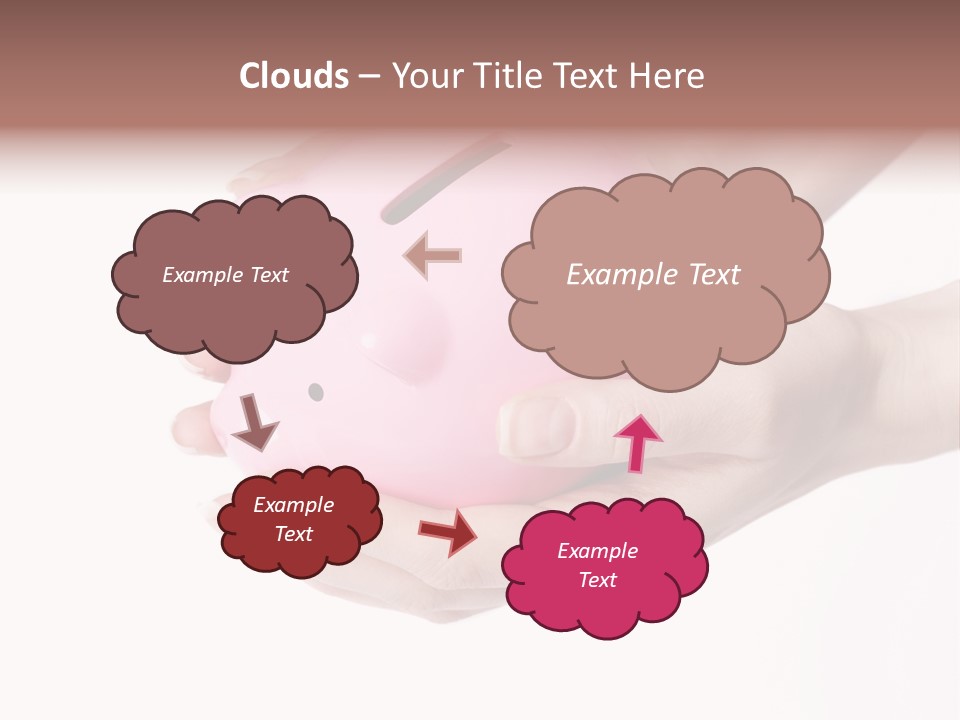 Clouds – Your Title Text Here

Example Text

Example Text

Example Text

Example Text